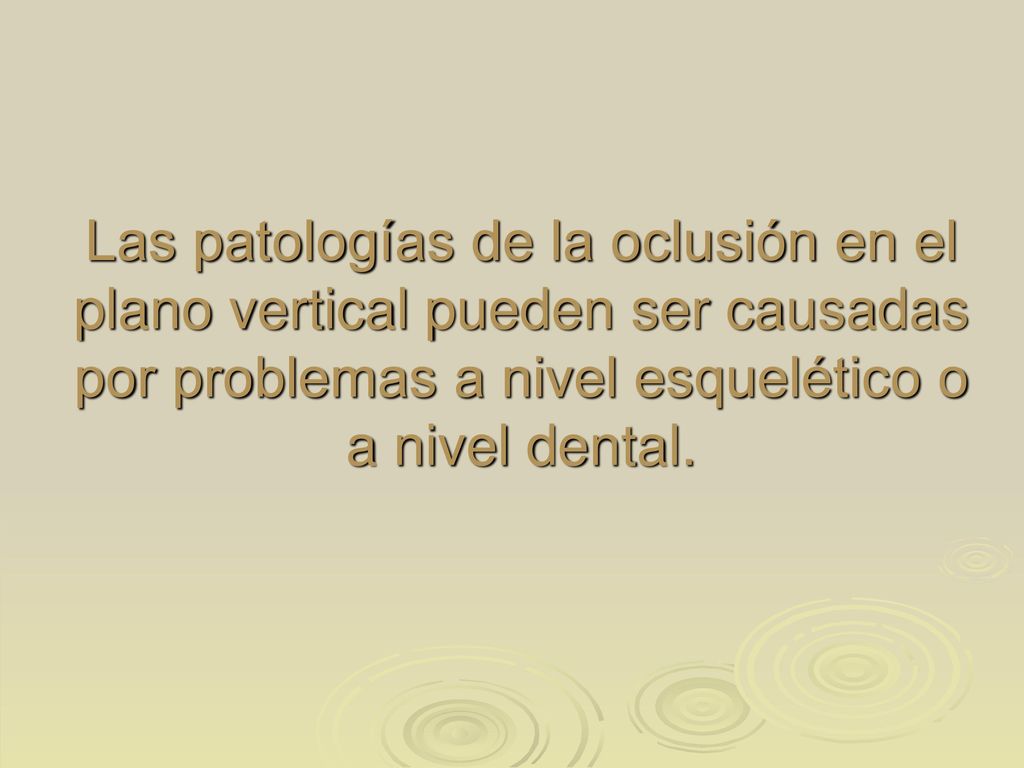 Las patologías de la oclusión en el plano vertical pueden ser causadas por problemas a nivel esquelético o a nivel dental.